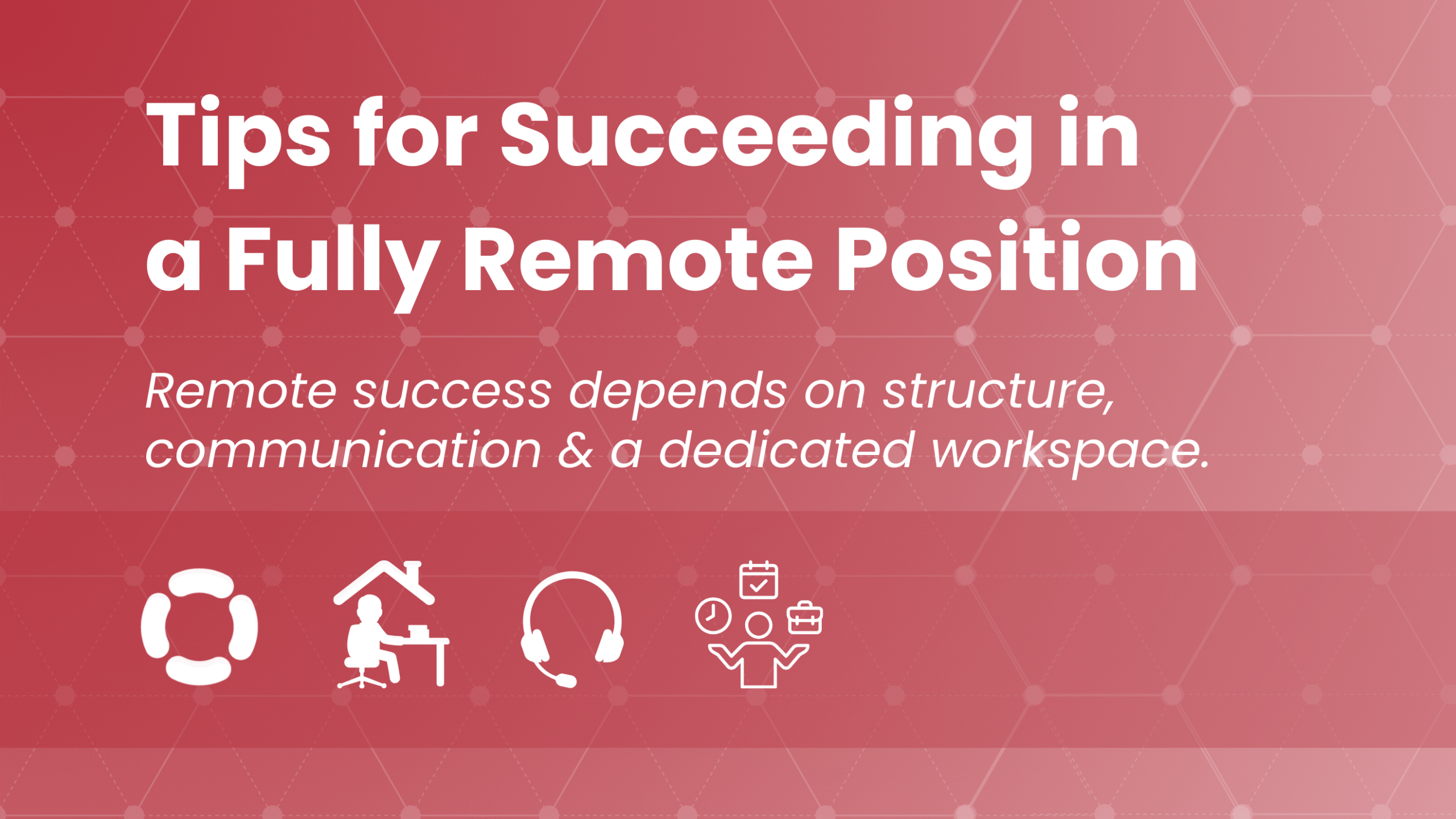 Tips for Succeeding in a Fully Remote Position

Remote success depends on structure, communication & a dedicated workspace.